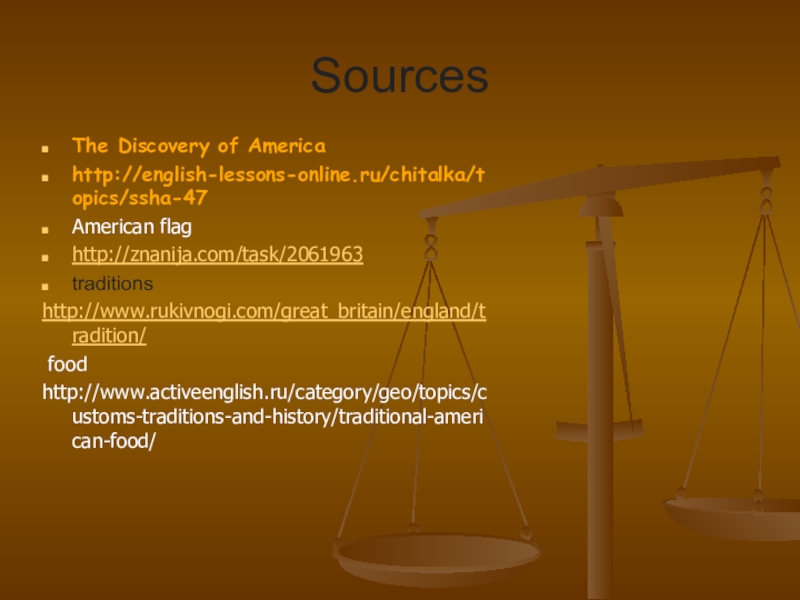 Sources

- The Discovery of America
- http://english-lessons-online.ru/chitalka/topics/ssha-47
- American flag
- http://znanija.com/task/2061963
- traditions

http://www.rukivnogi.com/great_britain/england/tradition/

food

http://www.activeenglish.ru/category/geo/topics/customs-traditions-and-history/traditional-american-food/